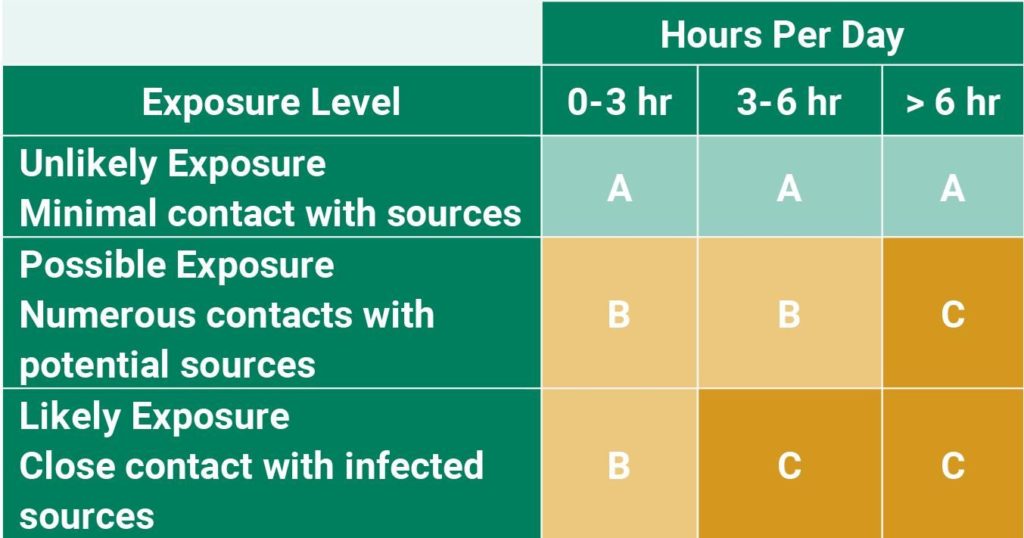 | | Hours Per Day | | |
|---|---|---|---|
| Exposure Level | 0-3 hr | 3-6 hr | > 6 hr |
| Unlikely Exposure Minimal contact with sources | A | A | A |
| Possible Exposure Numerous contacts with potential sources | B | B | C |
| Likely Exposure Close contact with infected sources | B | C | C |